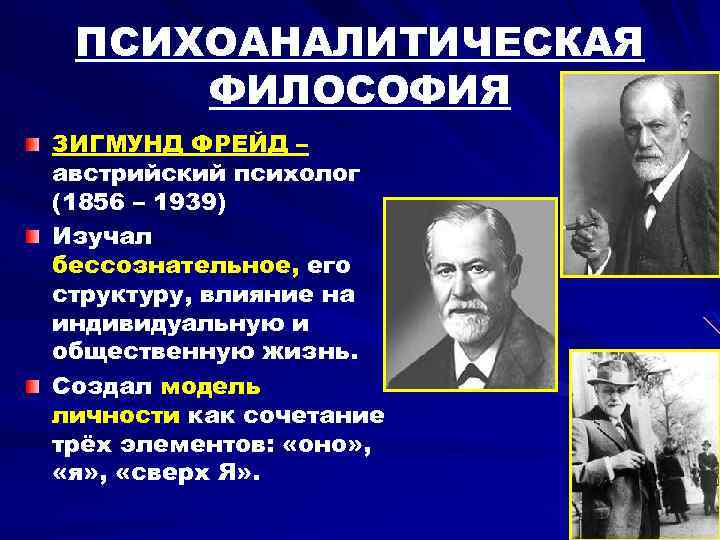 ПСИХОАНАЛИТИЧЕСКАЯ ФИЛОСОФИЯ

ЗИГМУНД ФРЕЙД – австрийский психолог (1856 – 1939)

Изучал бессознательное, его структуру, влияние на индивидуальную и общественную жизнь.

Создал модель личности как сочетание трёх элементов: «оно», «я», «сверх Я».